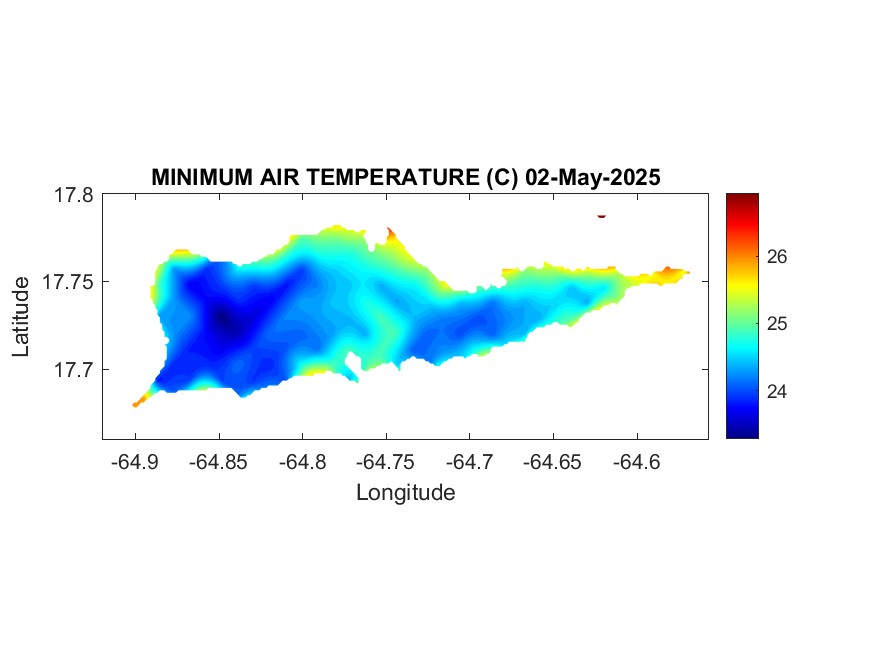 MINIMUM AIR TEMPERATURE (C) 02-May-2025

17.8
17.75
17.7

Latitude

-64.9 -64.85 -64.8 -64.75 -64.7 -64.65 -64.6

Longitude

26
25
24